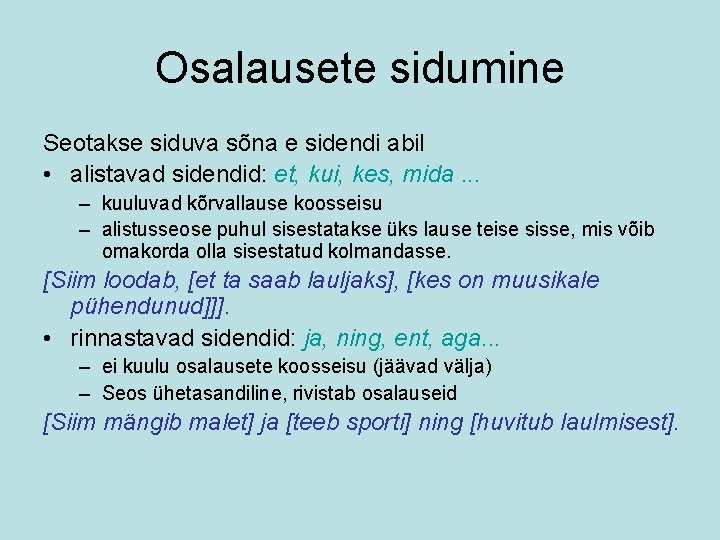 Osalausete sidumine

Seotakse siduva sõna e sidendi abil

• alistavad sidendid: et, kui, kes, mida ...
– kuuluvad kõrvallause koosseisu
– alistusseose puhul sisestatakse üks lause teise sisse, mis võib omakorda olla sisestatud kolmandasse.

[Siim loodab, [et ta saab lauljaks], [kes on muusikale pühendunud]]].

• rinnastavad sidendid: ja, ning, ent, aga...
– ei kuulu osalausete koosseisu (jäävad välja)
– Seos ühetasandiline, rivistab osalauseid

[Siim mängib malet] ja [teeb sporti] ning [huvitub laulmisest].